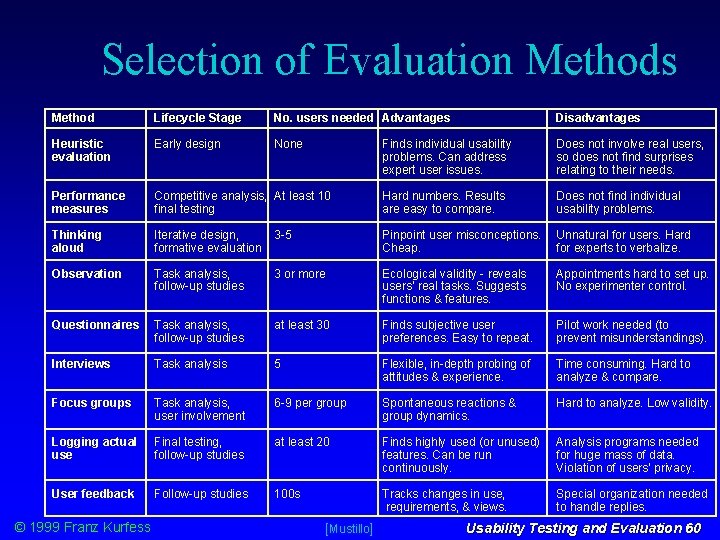 Selection of Evaluation Methods

| Method | Lifecycle Stage | No. users needed | Advantages | Disadvantages |
|---|---|---|---|---|
| Heuristic evaluation | Early design | None | Finds individual usability problems. Can address expert user issues. | Does not involve real users, so does not find surprises relating to their needs. |
| Performance measures | Competitive analysis, final testing | At least 10 | Hard numbers. Results are easy to compare. | Does not find individual usability problems. |
| Thinking aloud | Iterative design, formative evaluation | 3-5 | Pinpoint user misconceptions. Cheap. | Unnatural for users. Hard for experts to verbalize. |
| Observation | Task analysis, follow-up studies | 3 or more | Ecological validity - reveals users' real tasks. Suggests functions & features. | Appointments hard to set up. No experimenter control. |
| Questionnaires | Task analysis, follow-up studies | at least 30 | Finds subjective user preferences. Easy to repeat. | Pilot work needed (to prevent misunderstandings). |
| Interviews | Task analysis | 5 | Flexible, in-depth probing of attitudes & experience. | Time consuming. Hard to analyze & compare. |
| Focus groups | Task analysis, user involvement | 6-9 per group | Spontaneous reactions & group dynamics. | Hard to analyze. Low validity. |
| Logging actual use | Final testing, follow-up studies | at least 20 | Finds highly used (or unused) features. Can be run continuously. | Analysis programs needed for huge mass of data. Violation of users' privacy. |
| User feedback | Follow-up studies | 100s | Tracks changes in use, requirements, & views. | Special organization needed to handle replies. |

© 1999 Franz Kurfess [Mustillo] Usability Testing and Evaluation 60